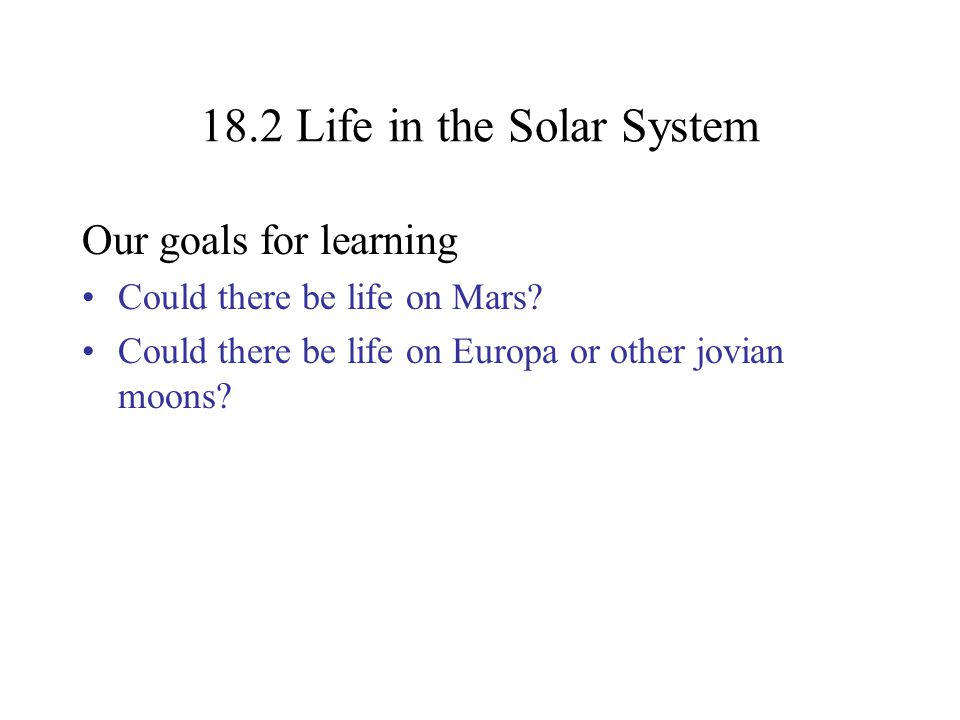 18.2 Life in the Solar System

Our goals for learning

• Could there be life on Mars?
• Could there be life on Europa or other jovian moons?